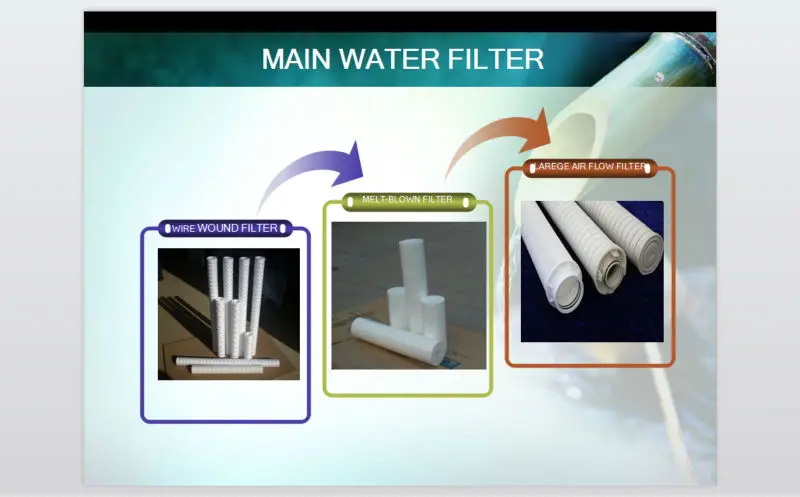 MAIN WATER FILTER

WIRE WOUND FILTER

MELT-BLOWN FILTER

LAREGE AIR FLOW FILTER